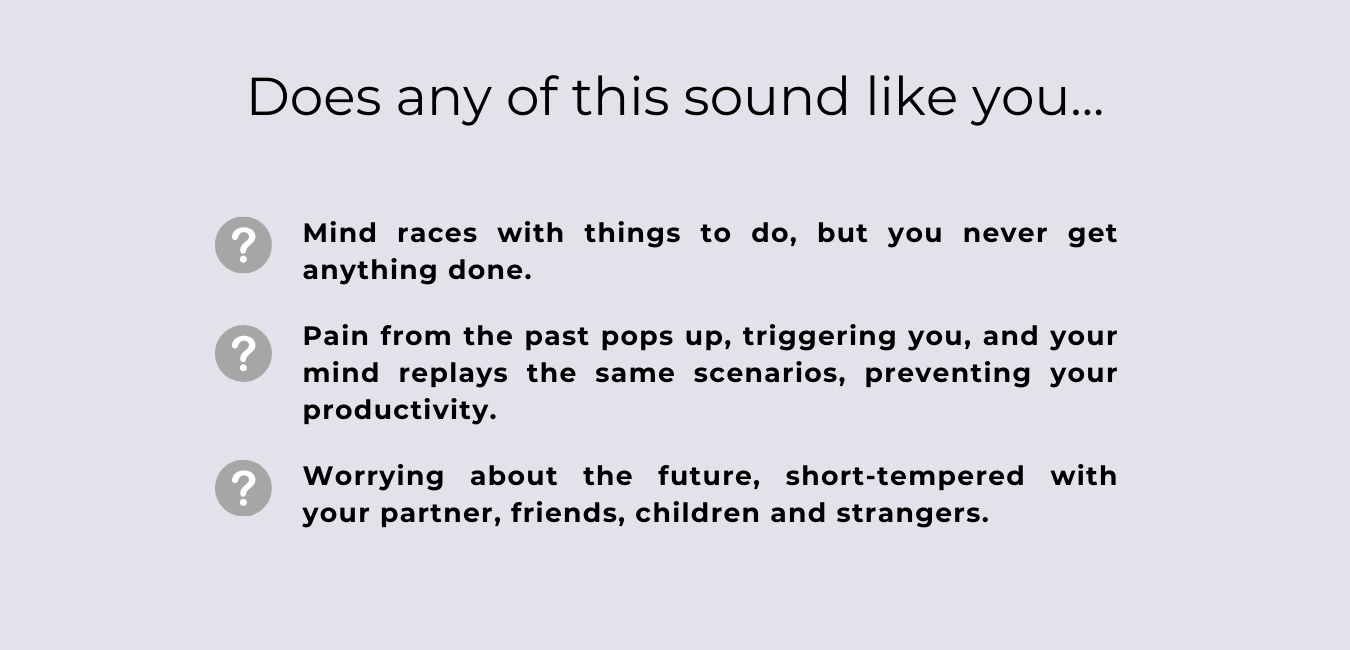 Does any of this sound like you...

?

Mind races with things to do, but you never get anything done.

?

Pain from the past pops up, triggering you, and your mind replays the same scenarios, preventing your productivity.

?

Worrying about the future, short-tempered with your partner, friends, children and strangers.